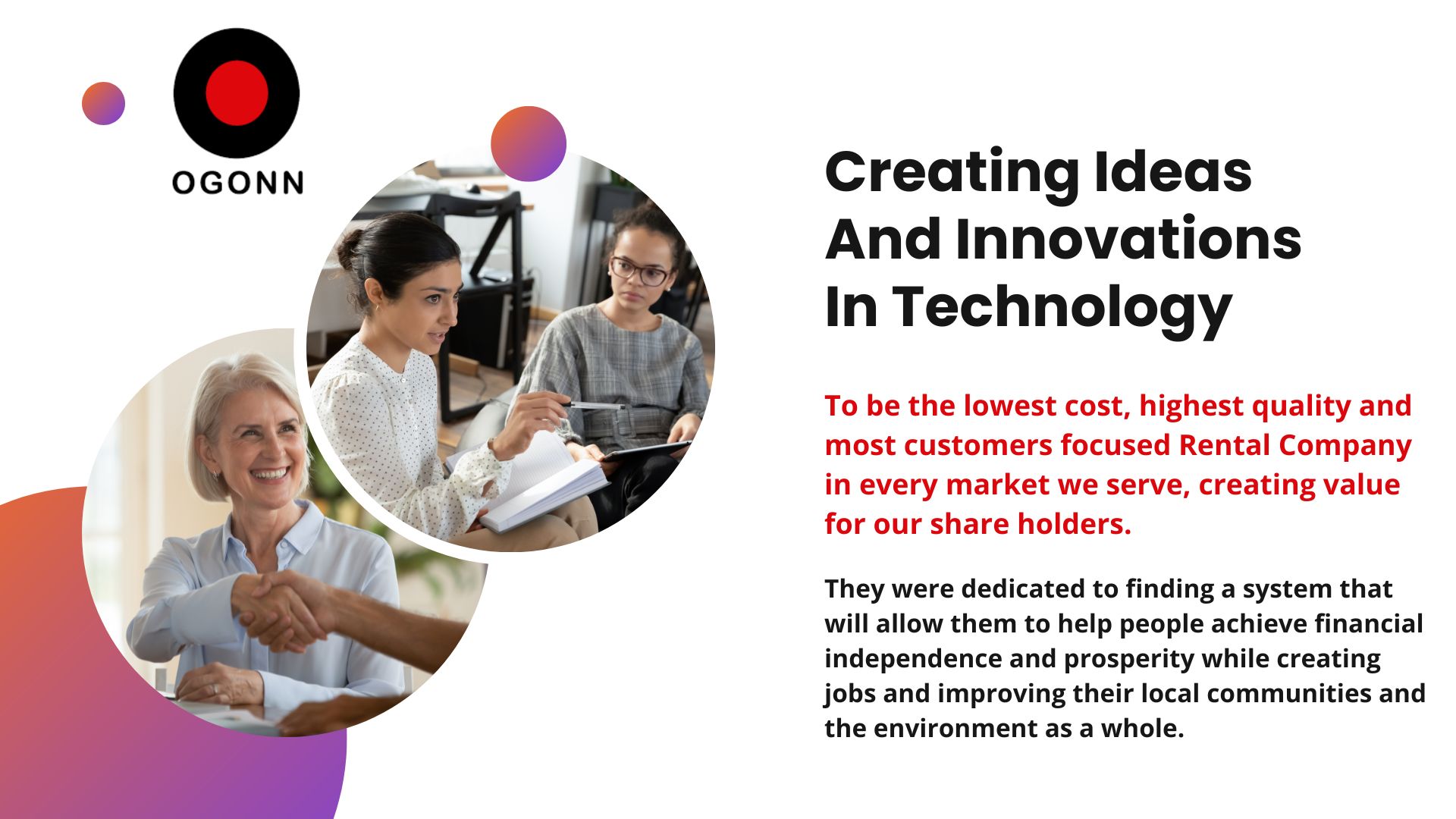 OGONN

Creating Ideas And Innovations In Technology

To be the lowest cost, highest quality and most customers focused Rental Company in every market we serve, creating value for our share holders.

They were dedicated to finding a system that will allow them to help people achieve financial independence and prosperity while creating jobs and improving their local communities and the environment as a whole.